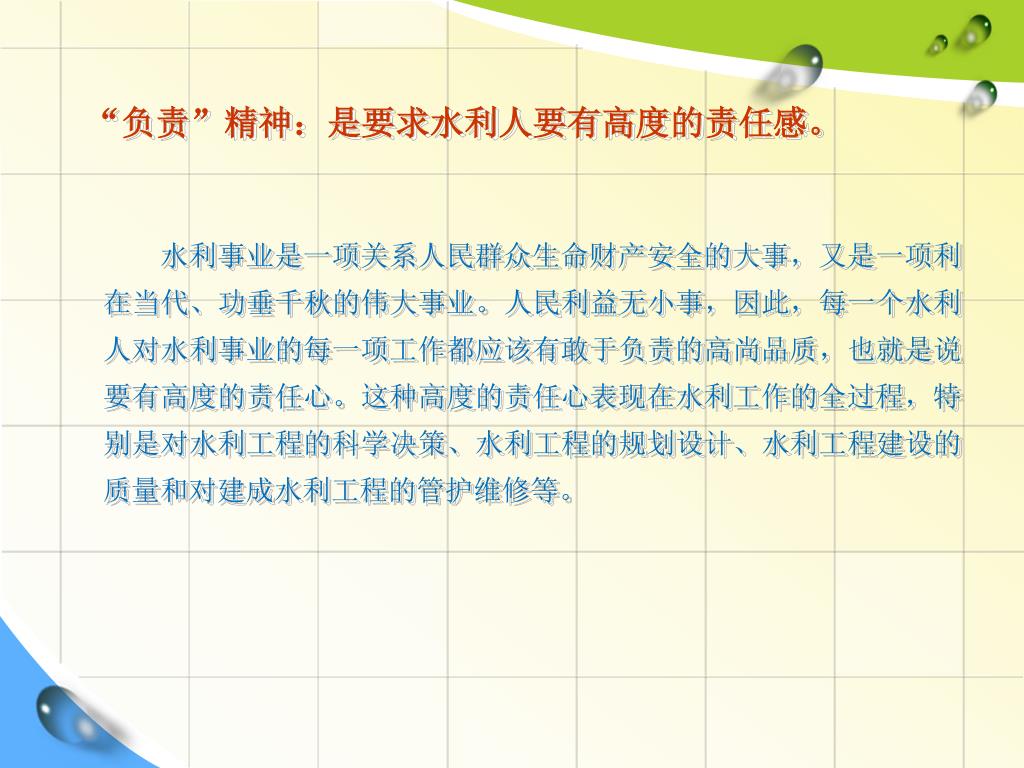 “负责”精神：是要求水利人要有高度的责任感。

水利事业是一项关系人民群众生命财产安全的大事，又是一项利在当代、功垂千秋的伟大事业。人民利益无小事，因此，每一个水利人对水利事业的每一项工作都应该有敢于负责的高尚品质，也就是说要有高度的责任心。这种高度的责任心表现在水利工作的全过程，特别是对水利工程的科学决策、水利工程的规划设计、水利工程建设的质量和对建成水利工程的管护维修等。